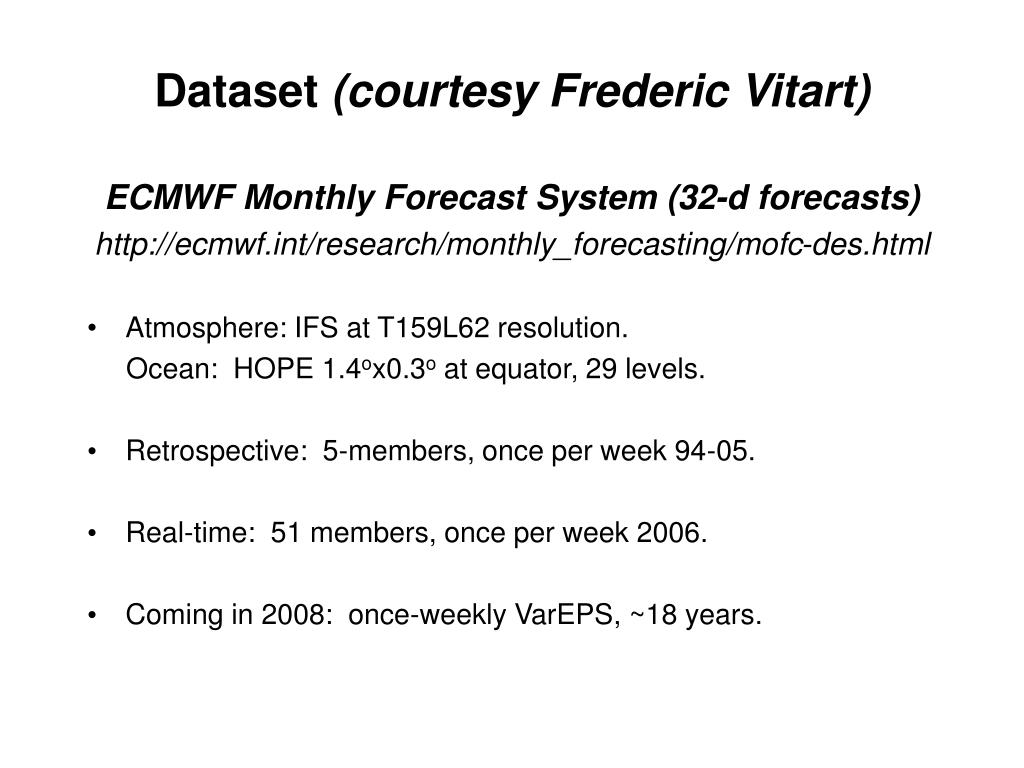 Dataset (courtesy Frederic Vitart)

ECMWF Monthly Forecast System (32-d forecasts)
http://ecmwf.int/research/monthly_forecasting/mofc-des.html

• Atmosphere: IFS at T159L62 resolution.
Ocean: HOPE 1.4°x0.3° at equator, 29 levels.

• Retrospective: 5-members, once per week 94-05.

• Real-time: 51 members, once per week 2006.

• Coming in 2008: once-weekly VarEPS, ~18 years.